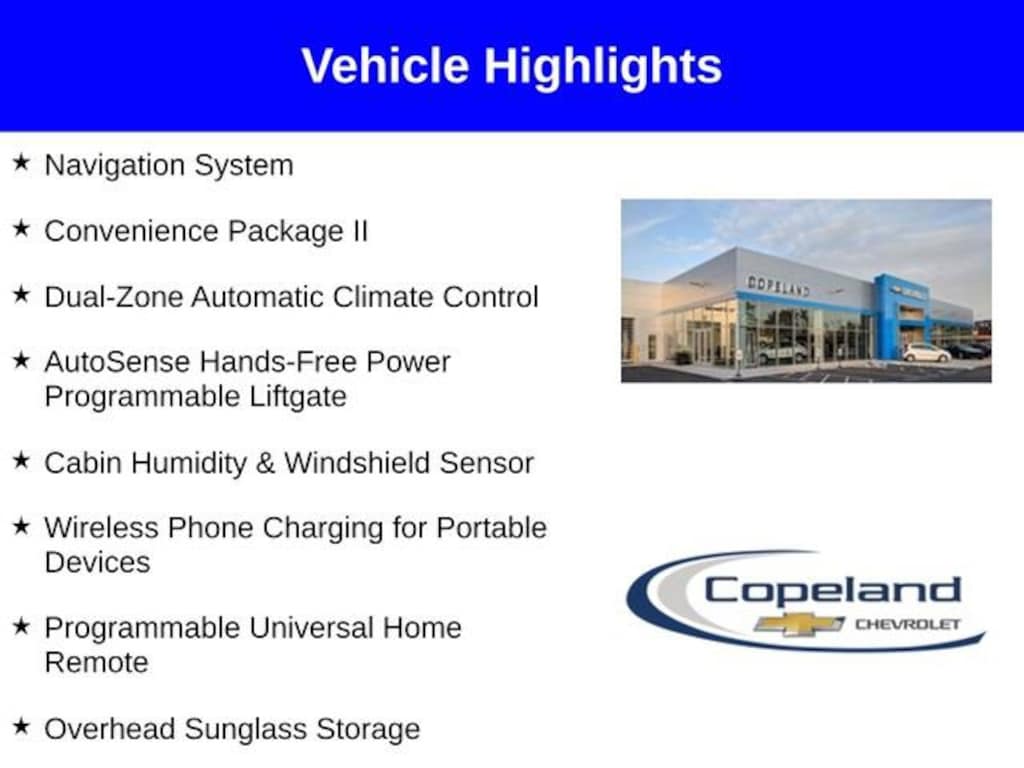 Vehicle Highlights

★ Navigation System

★ Convenience Package II

★ Dual-Zone Automatic Climate Control

★ AutoSense Hands-Free Power Programmable Liftgate

★ Cabin Humidity & Windshield Sensor

★ Wireless Phone Charging for Portable Devices

★ Programmable Universal Home Remote

★ Overhead Sunglass Storage

COPELAND

Copeland
CHEVROLET